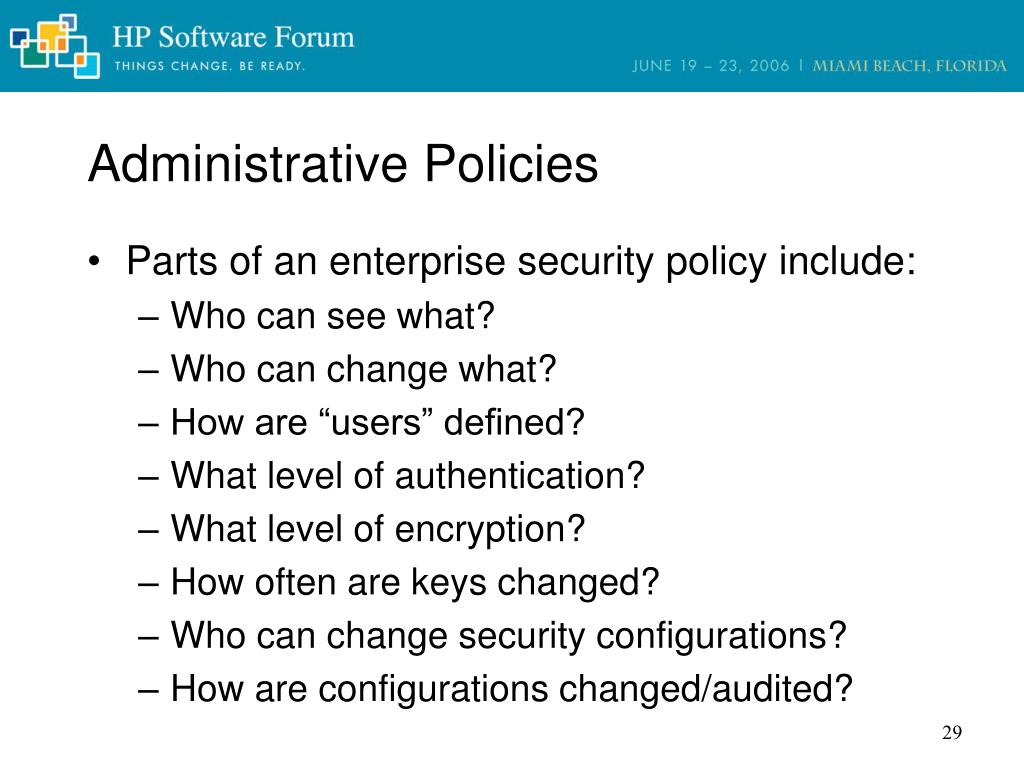 HP Software Forum
THINGS CHANGE. BE READY.
JUNE 19 – 23, 2006 | MIAMI BEACH, FLORIDA

Administrative Policies

• Parts of an enterprise security policy include:
– Who can see what?
– Who can change what?
– How are “users” defined?
– What level of authentication?
– What level of encryption?
– How often are keys changed?
– Who can change security configurations?
– How are configurations changed/audited?

29